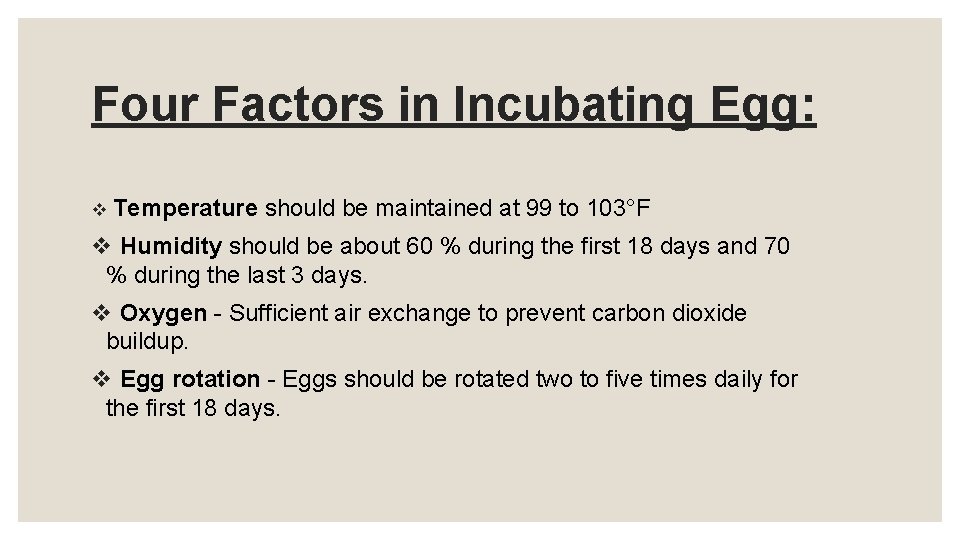 Four Factors in Incubating Egg:

❖ Temperature should be maintained at 99 to 103°F

❖ Humidity should be about 60 % during the first 18 days and 70 % during the last 3 days.

❖ Oxygen - Sufficient air exchange to prevent carbon dioxide buildup.

❖ Egg rotation - Eggs should be rotated two to five times daily for the first 18 days.